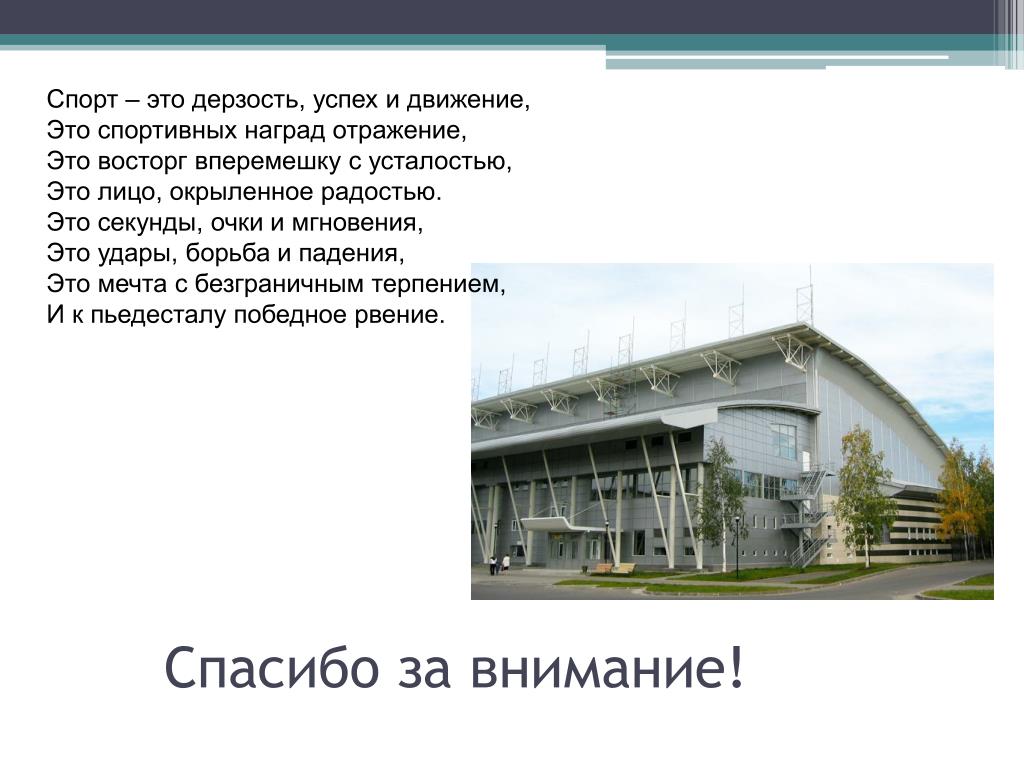 Спорт – это дерзость, успех и движение,
Это спортивных наград отражение,
Это восторг вперемешку с усталостью,
Это лицо, окрыленное радостью.
Это секунды, очки и мгновения,
Это удары, борьба и падения,
Это мечта с безграничным терпением,
И к пьедесталу победное рвение.

Спасибо за внимание!